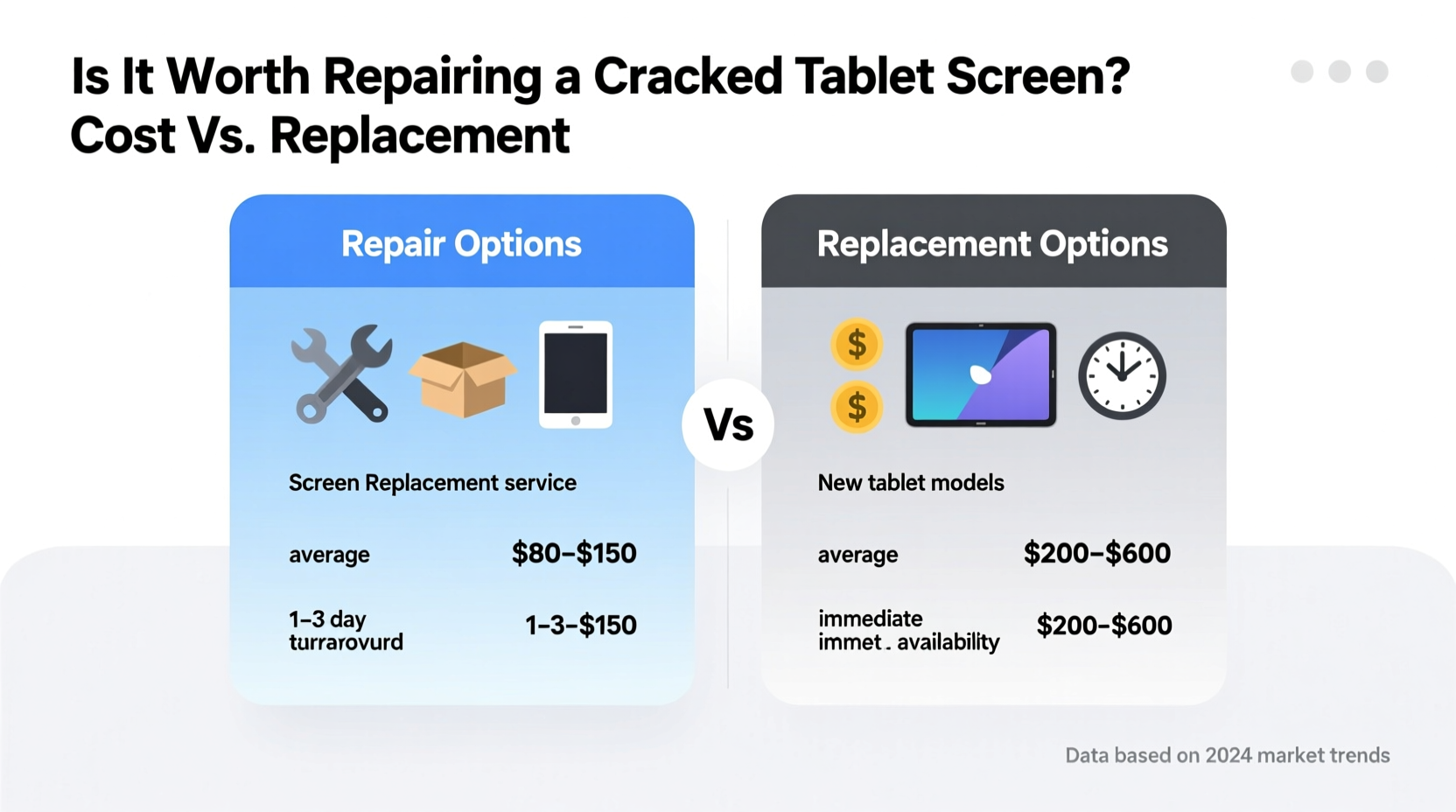 Is It Worth Repairing a Cracked Tablet Screen? Cost Vs. Replacement

Repair Options

Screen Replacement service

average $80–$150

1–3 day turrarovurd 1–3–$150

Vs

Replacement Options

$

$

New tablet models

average $200–$600

immediate immet . availability $200–$600

Data based on 2024 market trends